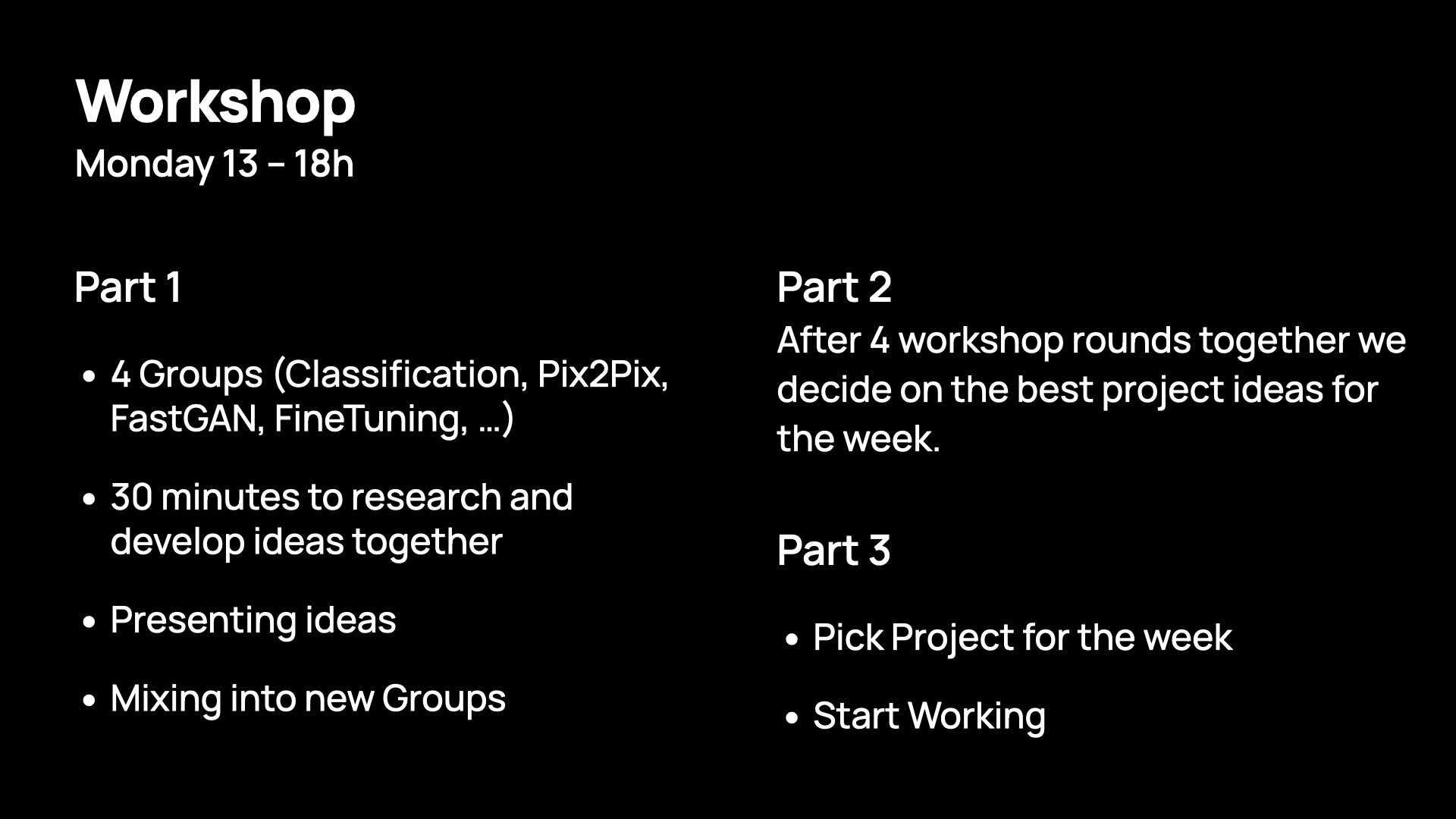 Workshop
Monday 13 – 18h

Part 1

• 4 Groups (Classification, Pix2Pix, FastGAN, FineTuning, …)

• 30 minutes to research and develop ideas together

• Presenting ideas

• Mixing into new Groups

Part 2
After 4 workshop rounds together we decide on the best project ideas for the week.

Part 3

• Pick Project for the week

• Start Working